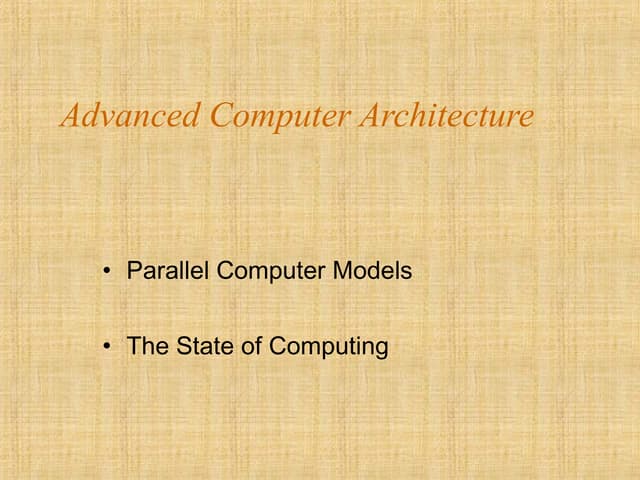 Advanced Computer Architecture

• Parallel Computer Models

• The State of Computing